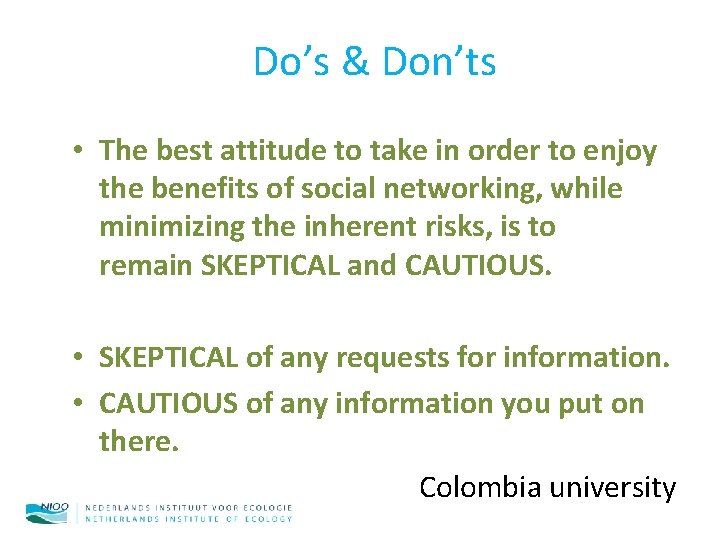 Do's & Don'ts

• The best attitude to take in order to enjoy the benefits of social networking, while minimizing the inherent risks, is to remain SKEPTICAL and CAUTIOUS.

• SKEPTICAL of any requests for information.
• CAUTIOUS of any information you put on there.

Colombia university

NIOO
NEDERLANDS INSTITUUT VOOR ECOLOGIE
NETHERLANDS INSTITUTE OF ECOLOGY